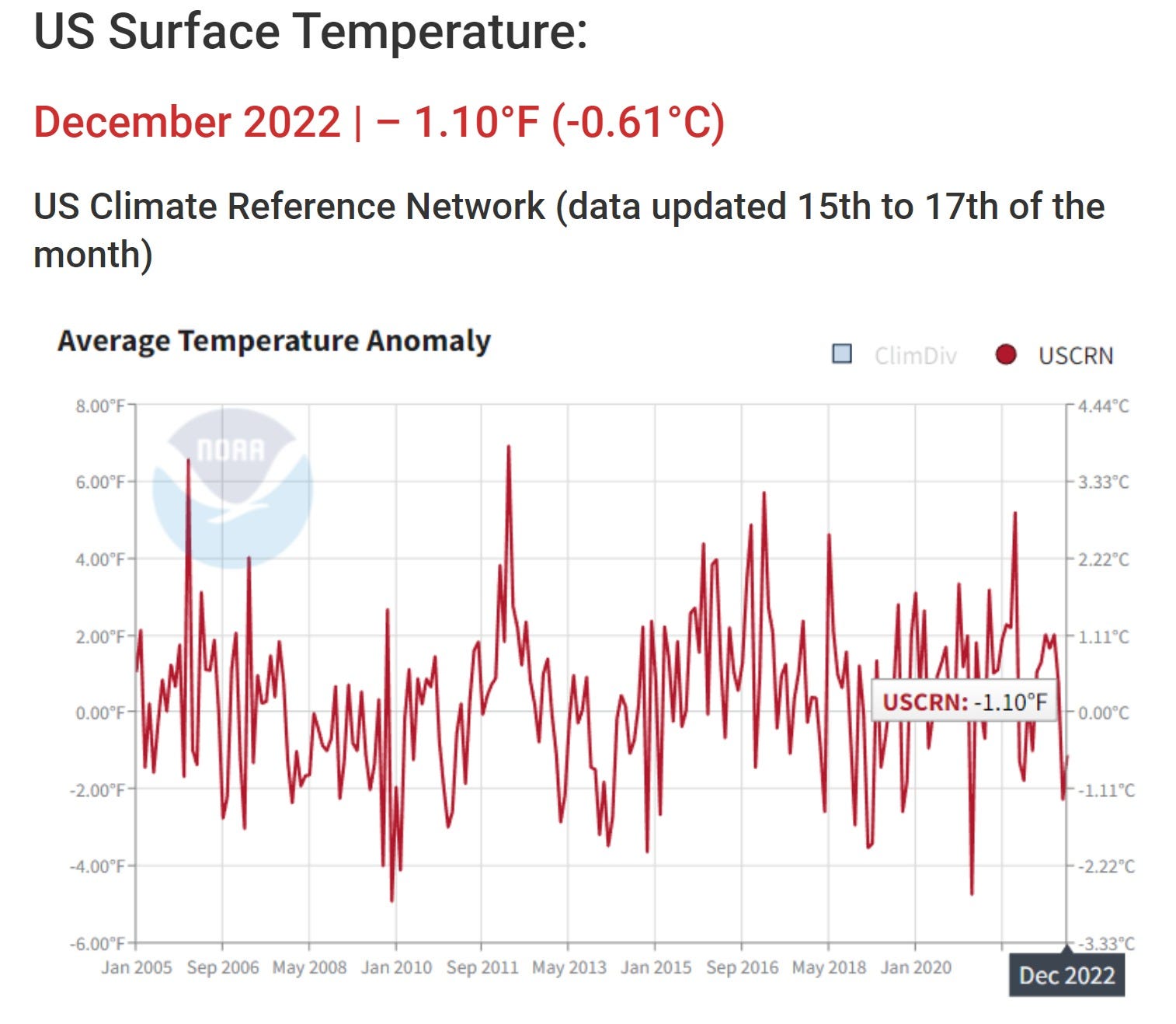 US Surface Temperature:

December 2022 | – 1.10°F (-0.61°C)

US Climate Reference Network (data updated 15th to 17th of the month)

Average Temperature Anomaly

ClimDiv USCRN

NOAA

8.00°F
6.00°F
4.00°F
2.00°F
0.00°F
-2.00°F
-4.00°F
-6.00°F

4.44°C
3.33°C
2.22°C
1.11°C
0.00°C
-1.11°C
-2.22°C
-3.33°C

USCRN: -1.10°F

Jan 2005 Sep 2006 May 2008 Jan 2010 Sep 2011 May 2013 Jan 2015 Sep 2016 May 2018 Jan 2020 Dec 2022